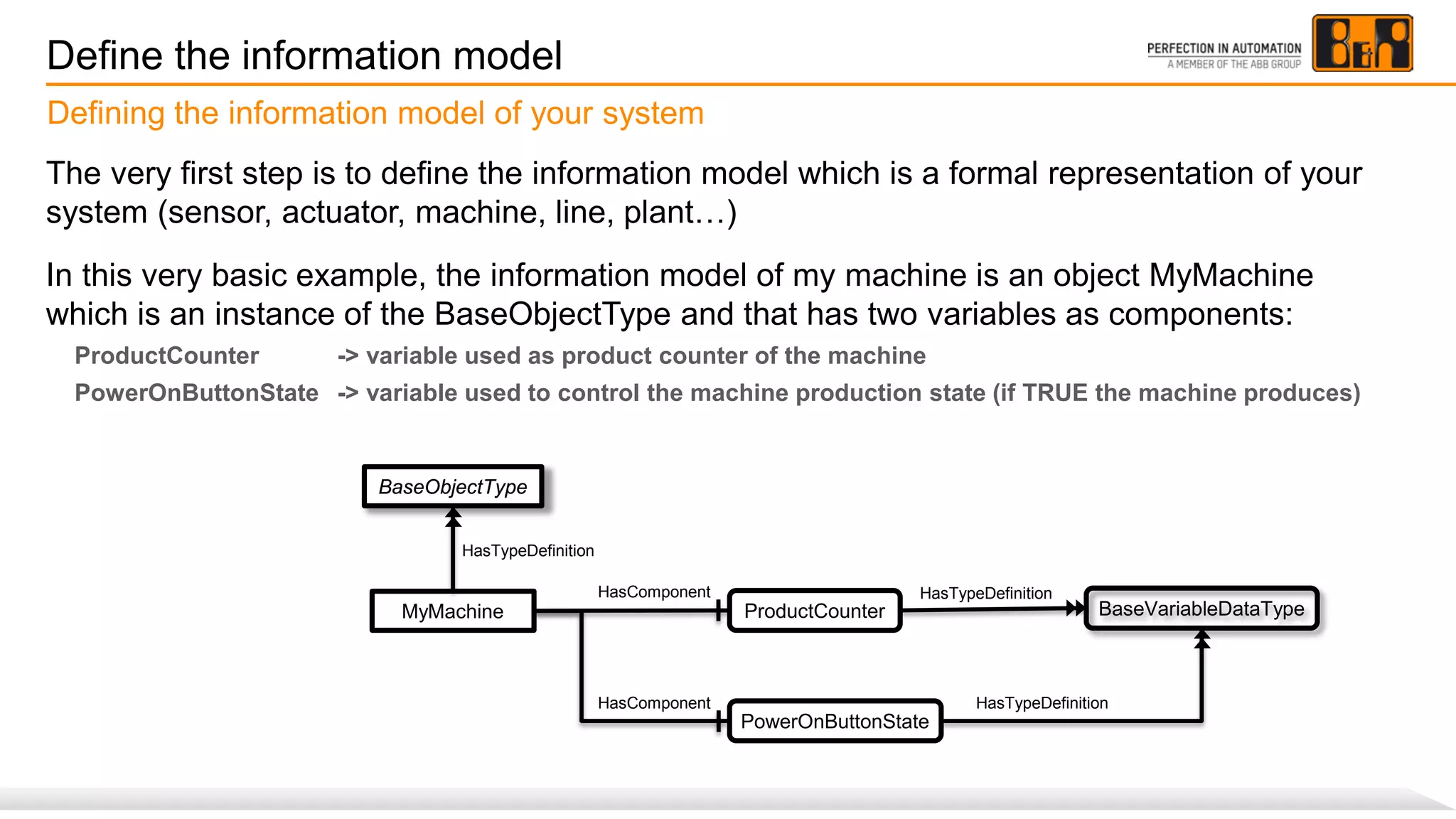 Define the information model

PERFECTION IN AUTOMATION
A MEMBER OF THE ABB GROUP
B&R

Defining the information model of your system

The very first step is to define the information model which is a formal representation of your system (sensor, actuator, machine, line, plant…)

In this very basic example, the information model of my machine is an object MyMachine which is an instance of the BaseObjectType and that has two variables as components:

ProductCounter -> variable used as product counter of the machine

PowerOnButtonState -> variable used to control the machine production state (if TRUE the machine produces)

BaseObjectType

HasTypeDefinition

MyMachine

HasComponent

ProductCounter

HasTypeDefinition

BaseVariableDataType

HasComponent

PowerOnButtonState

HasTypeDefinition